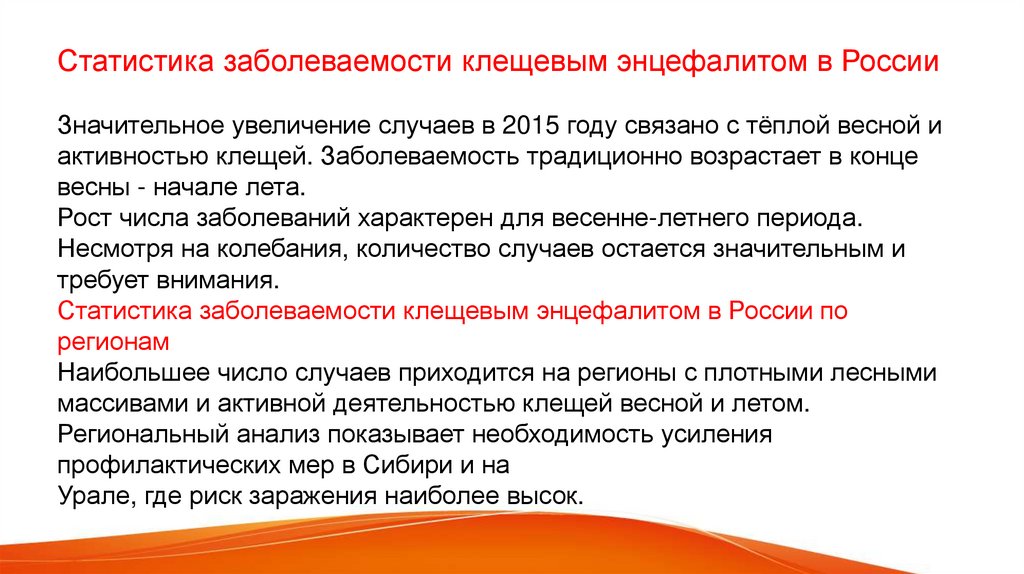 Статистика заболеваемости клещевым энцефалитом в России

Значительное увеличение случаев в 2015 году связано с тёплой весной и активностью клещей. Заболеваемость традиционно возрастает в конце весны - начале лета.
Рост числа заболеваний характерен для весенне-летнего периода.
Несмотря на колебания, количество случаев остается значительным и требует внимания.
Статистика заболеваемости клещевым энцефалитом в России по регионам
Наибольшее число случаев приходится на регионы с плотными лесными массивами и активной деятельностью клещей весной и летом.
Региональный анализ показывает необходимость усиления профилактических мер в Сибири и на
Урале, где риск заражения наиболее высок.